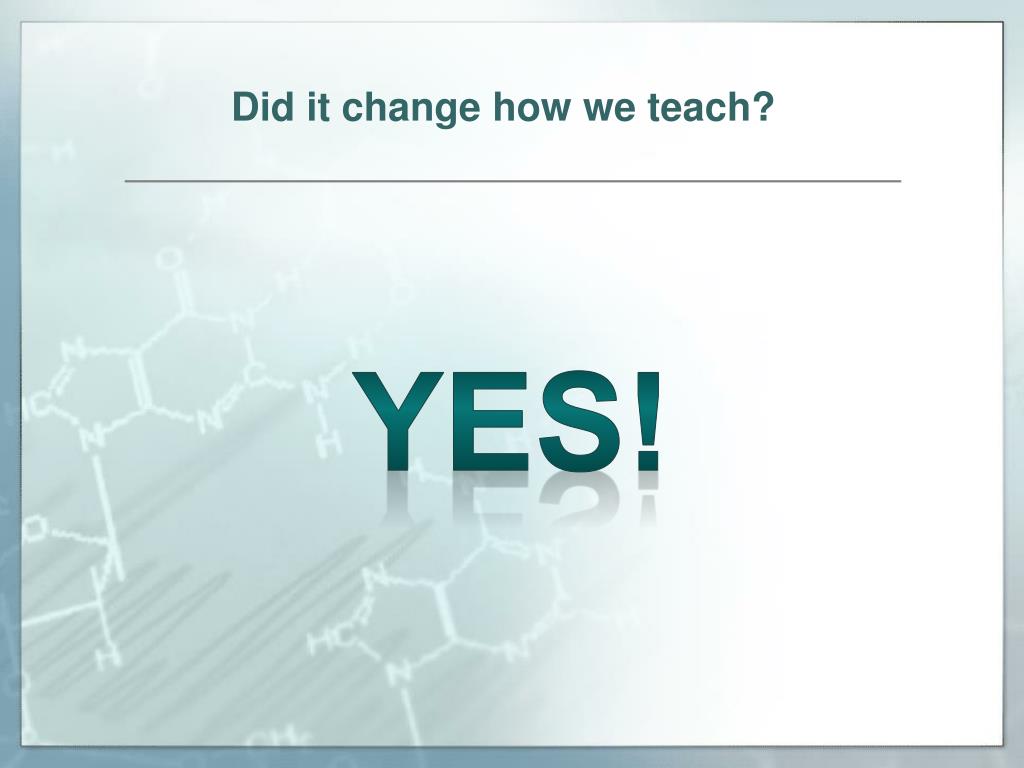 Did it change how we teach?

YES!